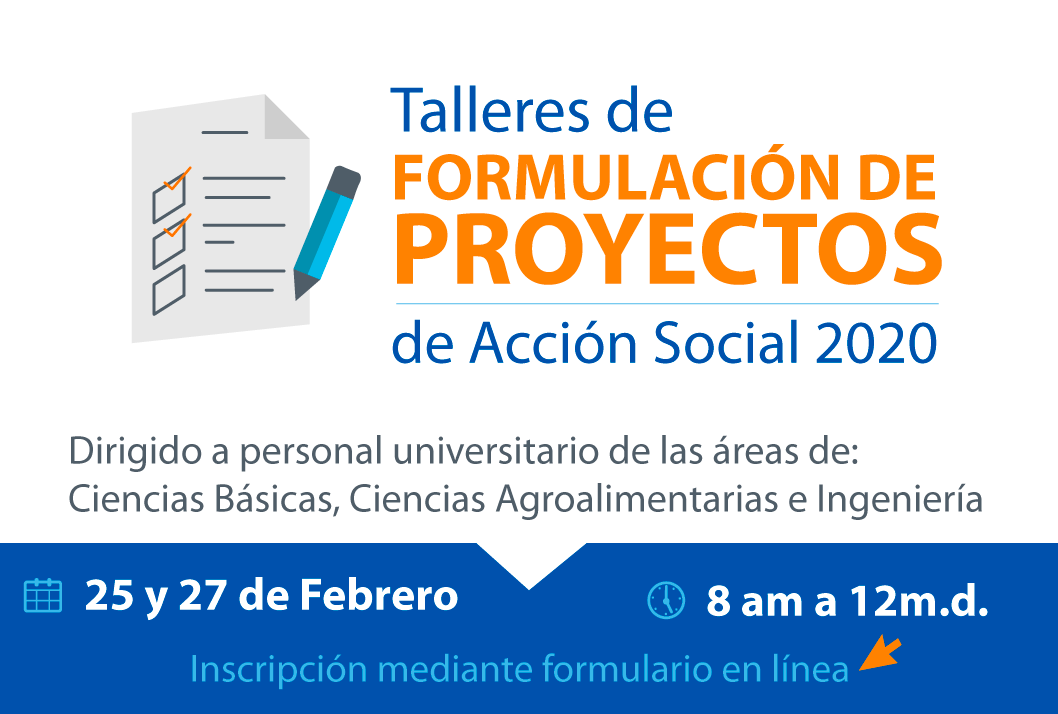 Talleres de
FORMULACIÓN DE
PROYECTOS
de Acción Social 2020

Dirigido a personal universitario de las áreas de:
Ciencias Básicas, Ciencias Agroalimentarias e Ingeniería

25 y 27 de Febrero

8 am a 12m.d.

Inscripción mediante formulario en línea